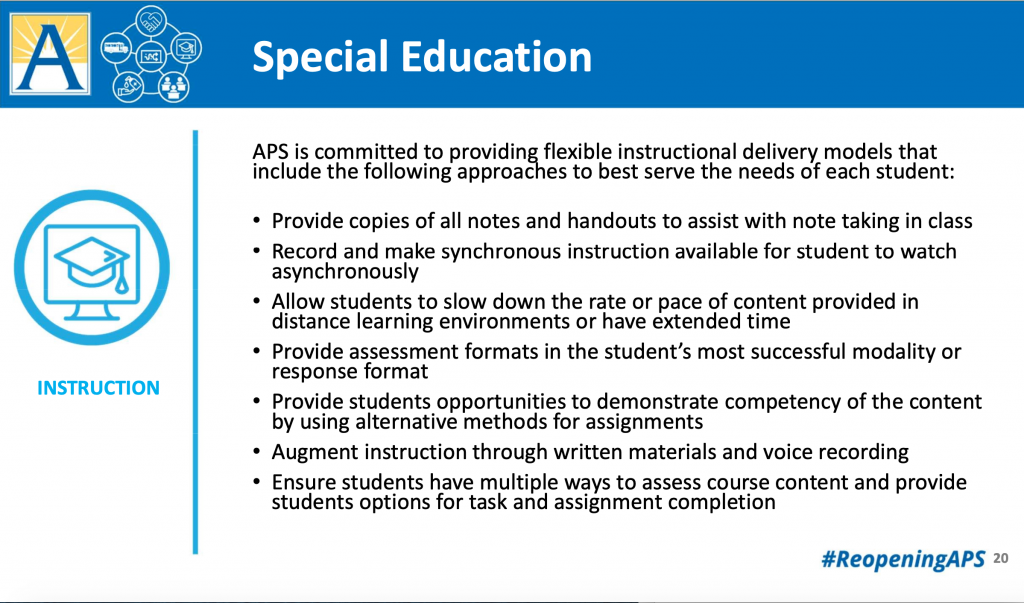 A

Special Education

INSTRUCTION

APS is committed to providing flexible instructional delivery models that include the following approaches to best serve the needs of each student:

• Provide copies of all notes and handouts to assist with note taking in class
• Record and make synchronous instruction available for student to watch asynchronously
• Allow students to slow down the rate or pace of content provided in distance learning environments or have extended time
• Provide assessment formats in the student's most successful modality or response format
• Provide students opportunities to demonstrate competency of the content by using alternative methods for assignments
• Augment instruction through written materials and voice recording
• Ensure students have multiple ways to assess course content and provide students options for task and assignment completion

#ReopeningAPS 20